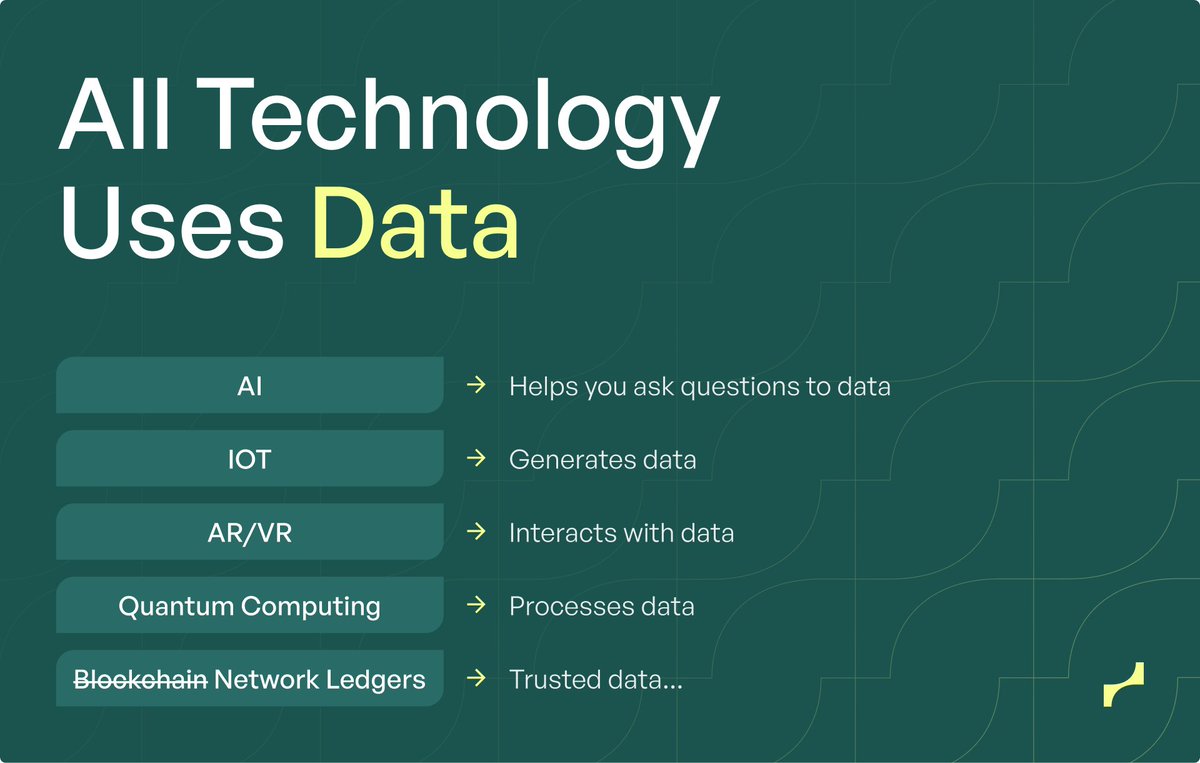 All Technology Uses Data

AI → Helps you ask questions to data

IOT → Generates data

AR/VR → Interacts with data

Quantum Computing → Processes data

~~Blockchain~~ Network Ledgers → Trusted data...